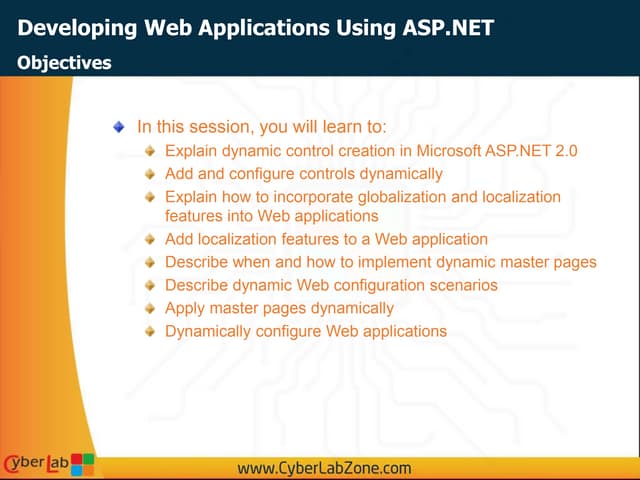 Developing Web Applications Using ASP.NET

Objectives

In this session, you will learn to:

Explain dynamic control creation in Microsoft ASP.NET 2.0

Add and configure controls dynamically

Explain how to incorporate globalization and localization features into Web applications

Add localization features to a Web application

Describe when and how to implement dynamic master pages

Describe dynamic Web configuration scenarios

Apply master pages dynamically

Dynamically configure Web applications

CyberLab

www.CyberLabZone.com